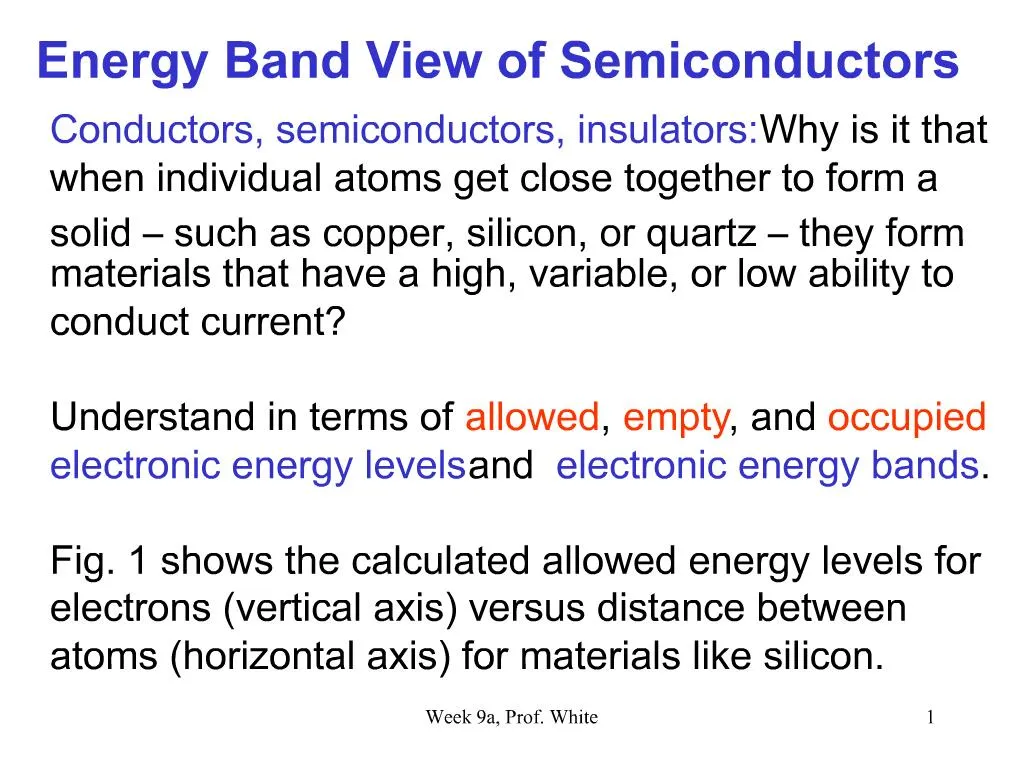 Energy Band View of Semiconductors

Conductors, semiconductors, insulators:Why is it that when individual atoms get close together to form a solid – such as copper, silicon, or quartz – they form materials that have a high, variable, or low ability to conduct current?

Understand in terms of allowed, empty, and occupied electronic energy levelsand electronic energy bands.

Fig. 1 shows the calculated allowed energy levels for electrons (vertical axis) versus distance between atoms (horizontal axis) for materials like silicon.

Week 9a, Prof. White

1